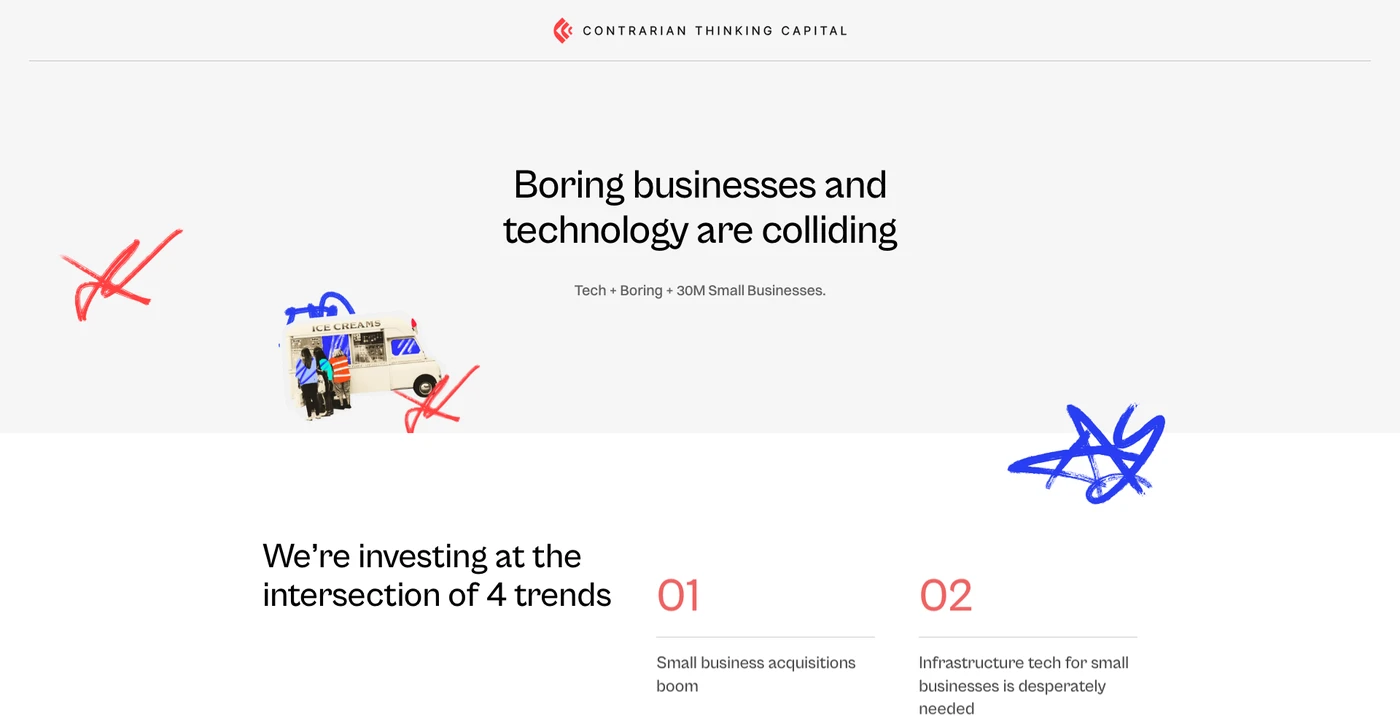 CONTRARIAN THINKING CAPITAL

Boring businesses and technology are colliding

Tech + Boring + 30M Small Businesses.

ICE CREAMS

We're investing at the intersection of 4 trends

01

Small business acquisitions boom

02

Infrastructure tech for small businesses is desperately needed